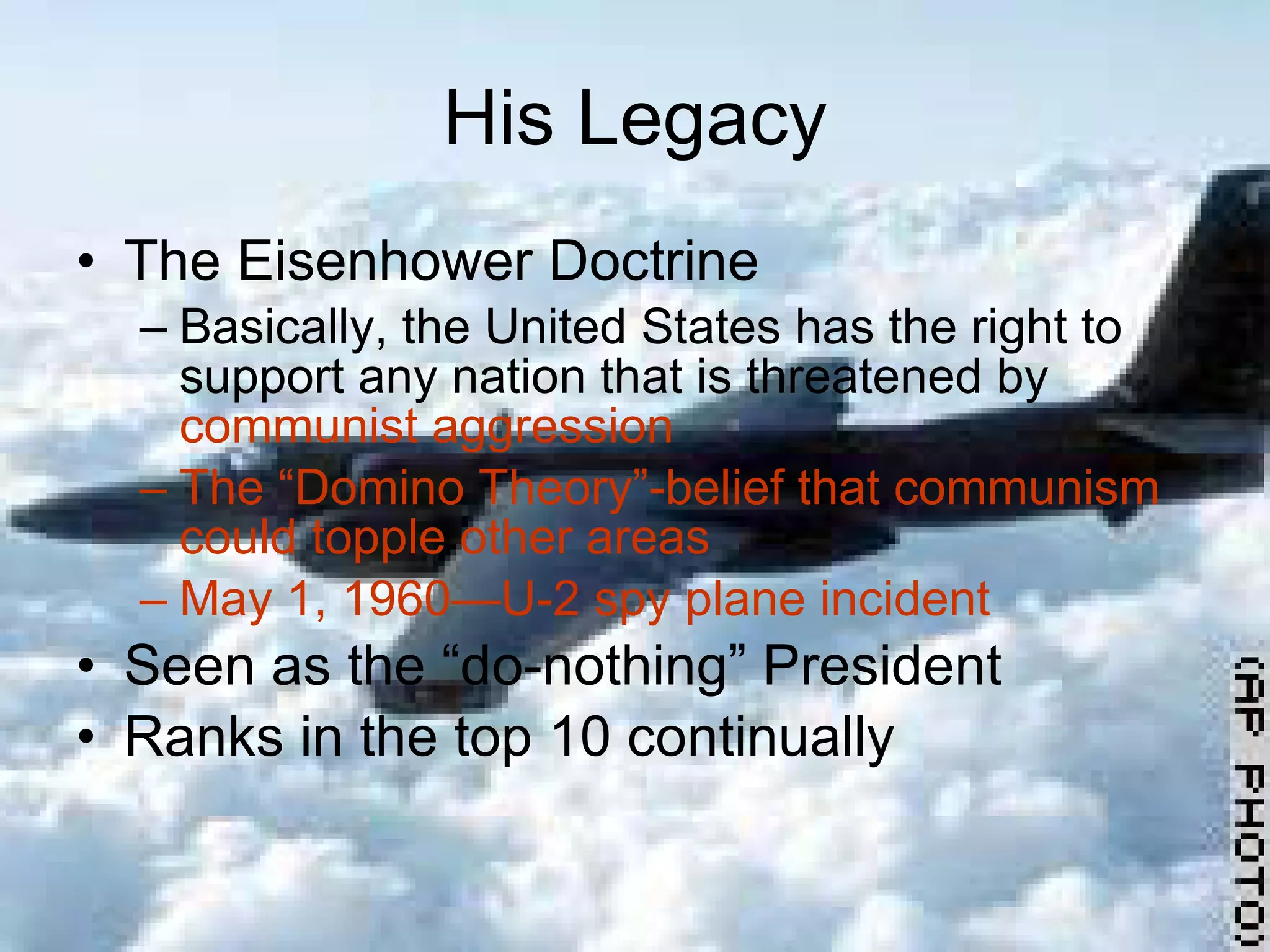 His Legacy

• The Eisenhower Doctrine
– Basically, the United States has the right to support any nation that is threatened by communist aggression
– The “Domino Theory”-belief that communism could topple other areas
– May 1, 1960—U-2 spy plane incident
• Seen as the “do-nothing” President
• Ranks in the top 10 continually

(AF PHOTO)